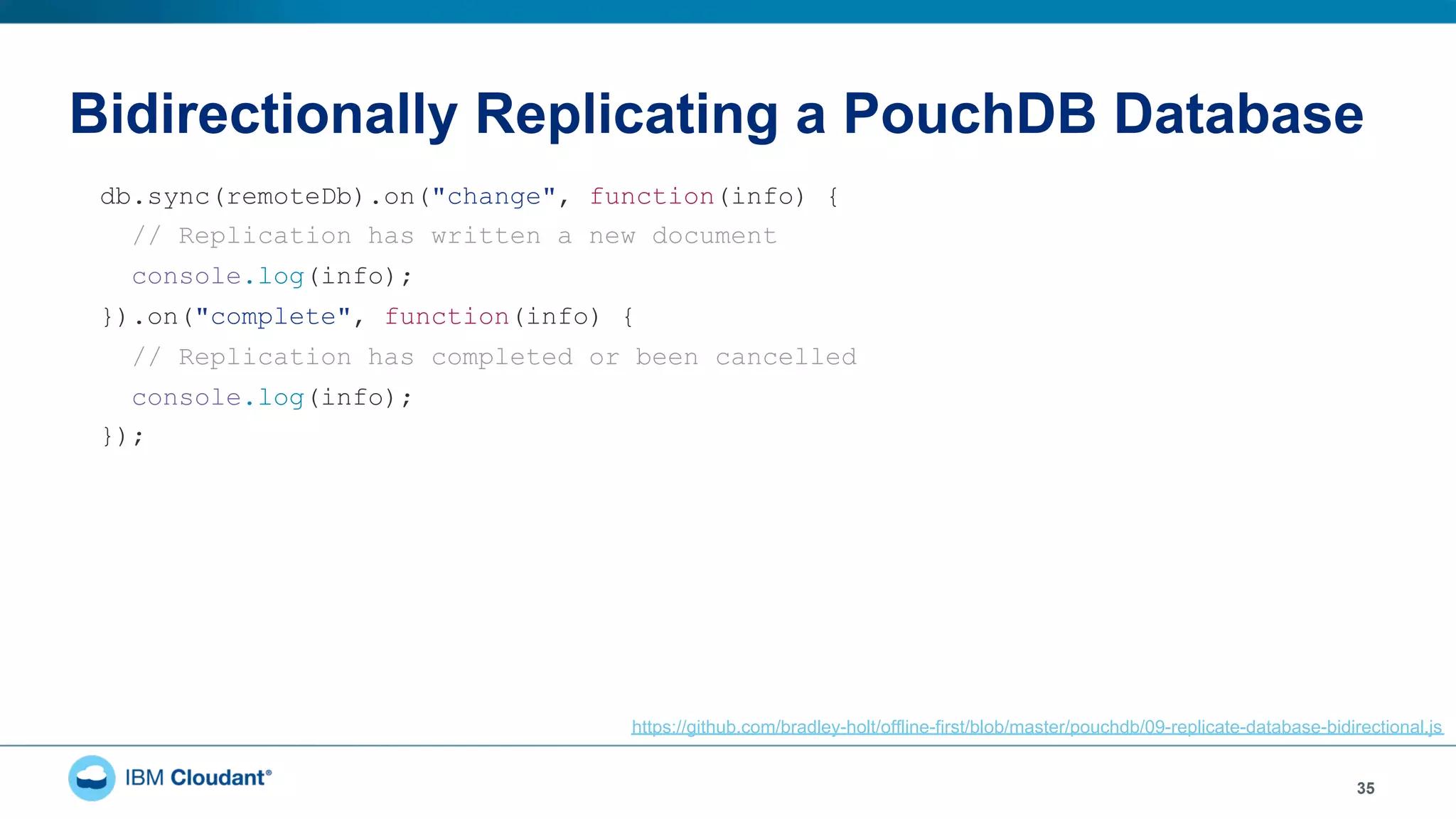 Bidirectionally Replicating a PouchDB Database

db.sync(remoteDb).on("change", function(info) {
  // Replication has written a new document
  console.log(info);
}).on("complete", function(info) {
  // Replication has completed or been cancelled
  console.log(info);
});

https://github.com/bradley-holt/offline-first/blob/master/pouchdb/09-replicate-database-bidirectional.js

IBM Cloudant®

35